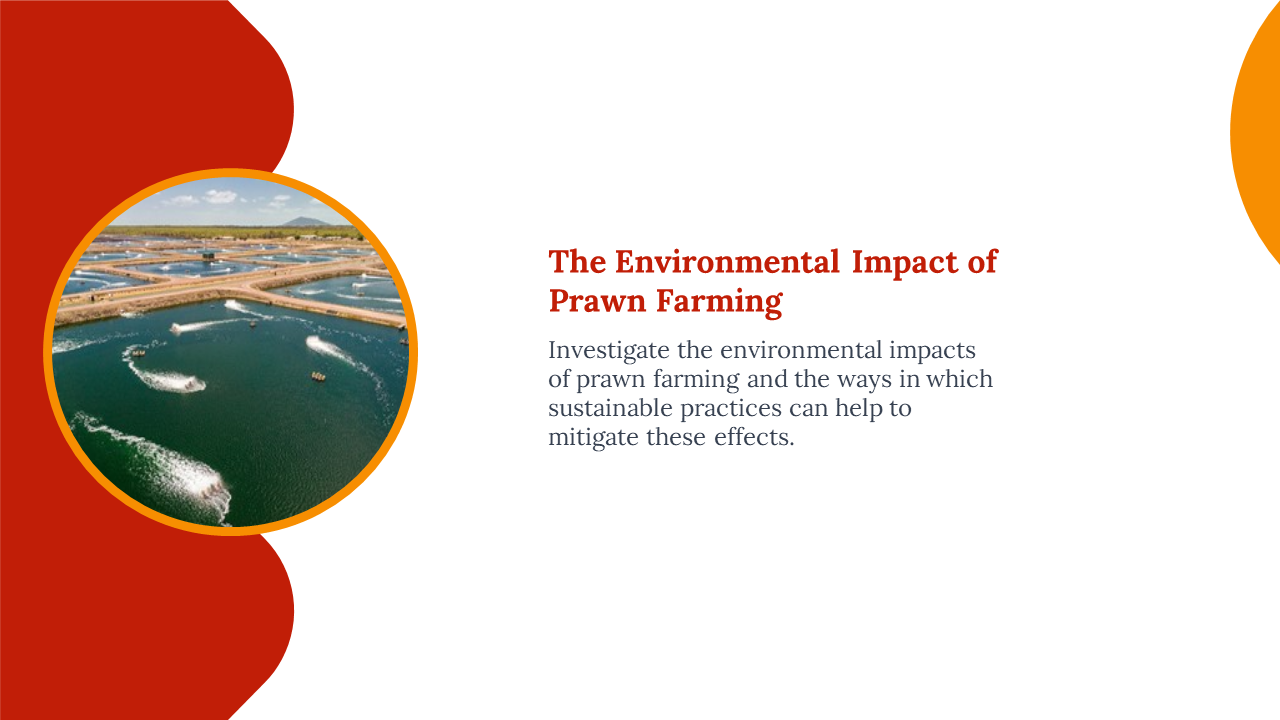 The Environmental Impact of Prawn Farming

Investigate the environmental impacts of prawn farming and the ways in which sustainable practices can help to mitigate these effects.